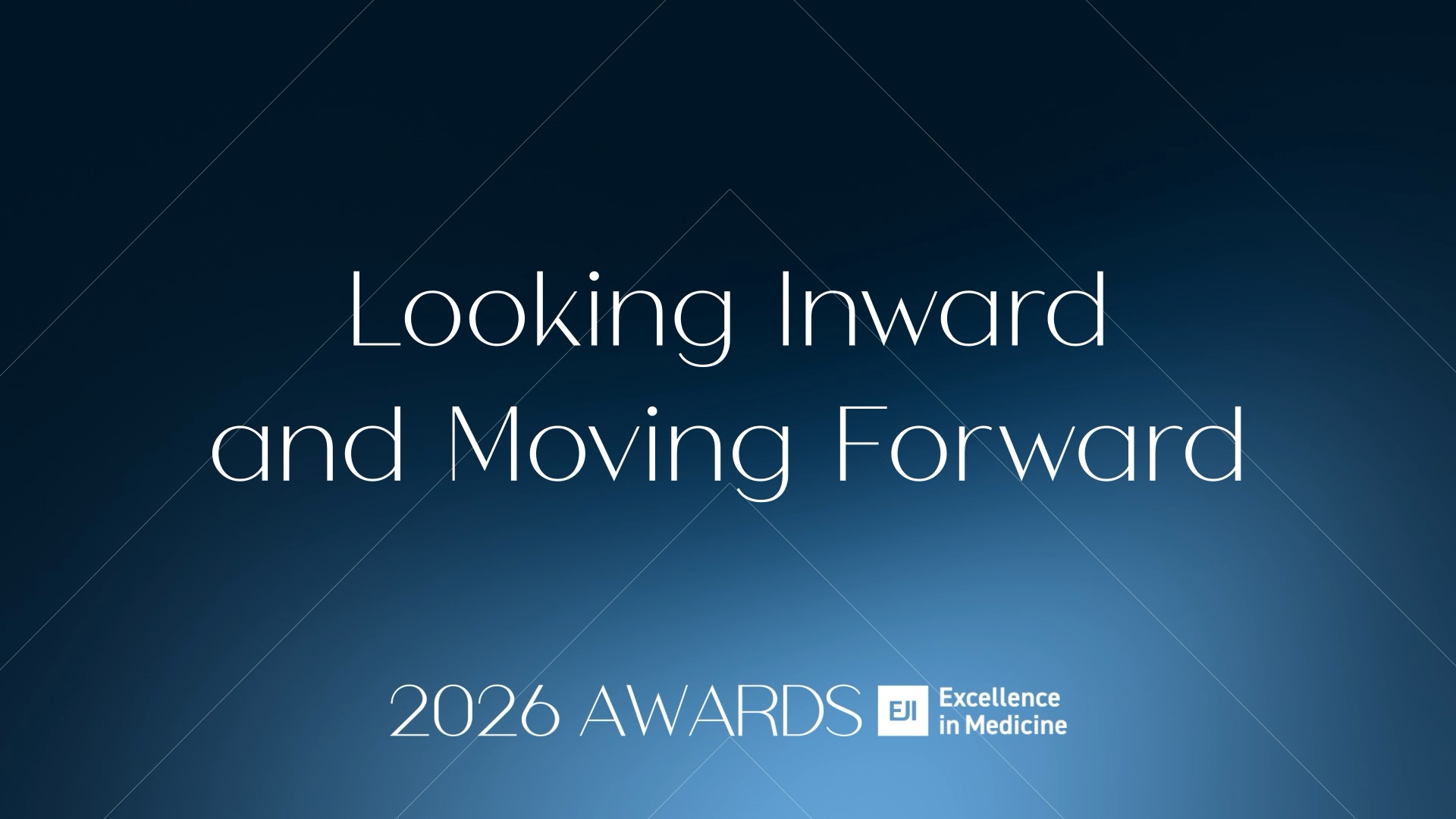 Looking Inward and Moving Forward

2026 AWARDS EJI Excellence in Medicine